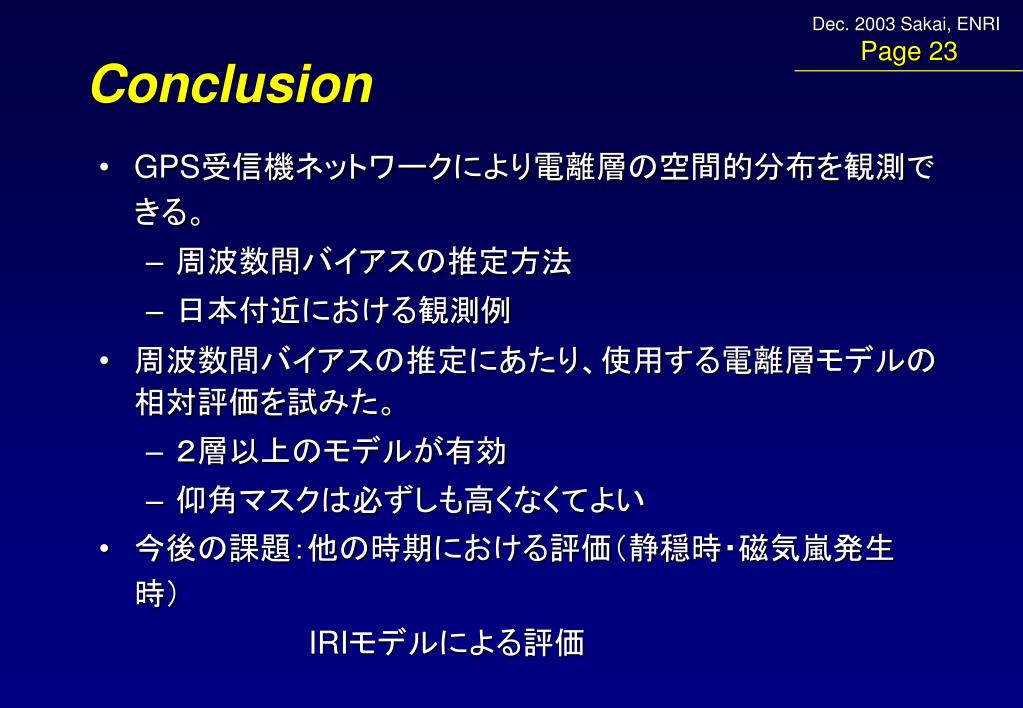 Dec. 2003 Sakai, ENRI
Page 23

Conclusion

• GPS受信機ネットワークにより電離層の空間的分布を観測できる。
– 周波数間バイアスの推定方法
– 日本付近における観測例
• 周波数間バイアスの推定にあたり、使用する電離層モデルの相対評価を試みた。
– ２層以上のモデルが有効
– 仰角マスクは必ずしも高くなくてよい
• 今後の課題：他の時期における評価（静穏時・磁気嵐発生時）
IRIモデルによる評価